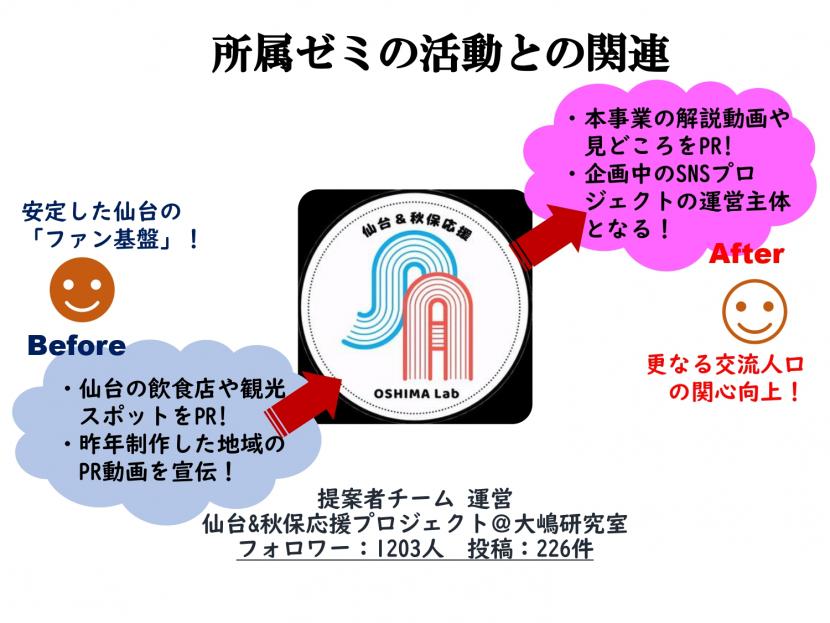 所属ゼミの活動との関連

安定した仙台の「ファン基盤」！

Before

・仙台の飲食店や観光スポットをPR!
・昨年制作した地域のPR動画を宣伝！

仙台＆秋保応援

OSHIMA Lab

・本事業の解説動画や見どころをPR!
・企画中のSNSプロジェクトの運営主体となる！

After

更なる交流人口の関心向上！

提案者チーム 運営
仙台&秋保応援プロジェクト＠大嶋研究室
フォロワー：1203人 投稿：226件